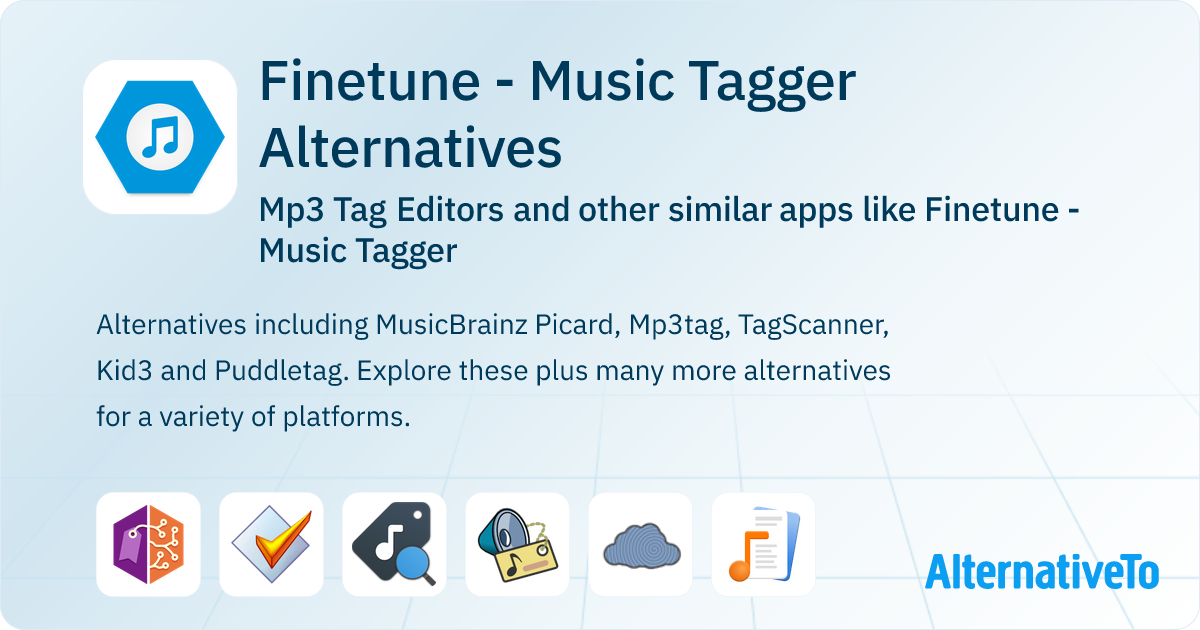 Finetune - Music Tagger Alternatives

Mp3 Tag Editors and other similar apps like Finetune - Music Tagger

Alternatives including MusicBrainz Picard, Mp3tag, TagScanner, Kid3 and Puddletag. Explore these plus many more alternatives for a variety of platforms.

AlternativeTo